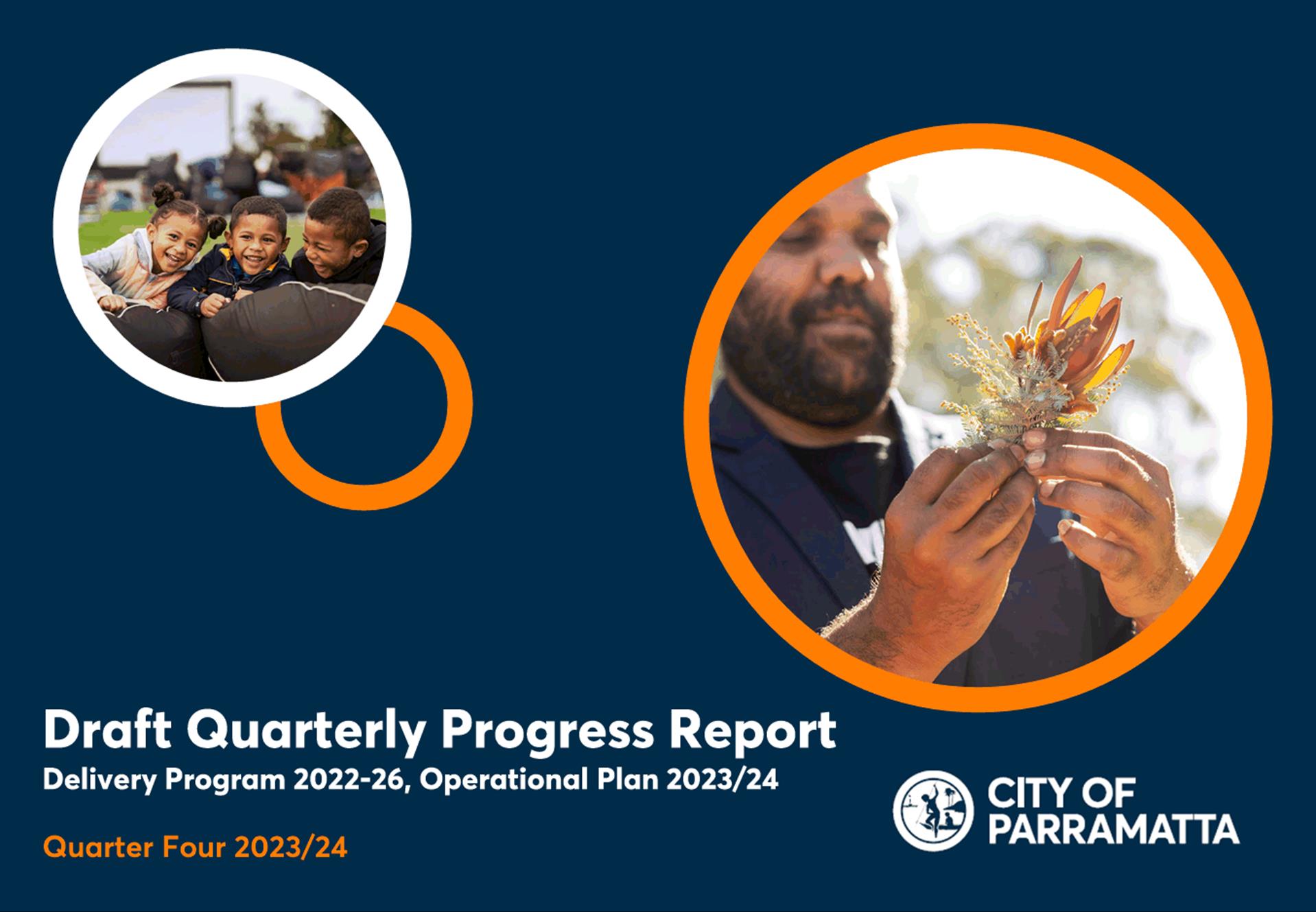 Draft Quarterly Progress Report
Delivery Program 2022-26, Operational Plan 2023/24

Quarter Four 2023/24

CITY OF PARRAMATTA